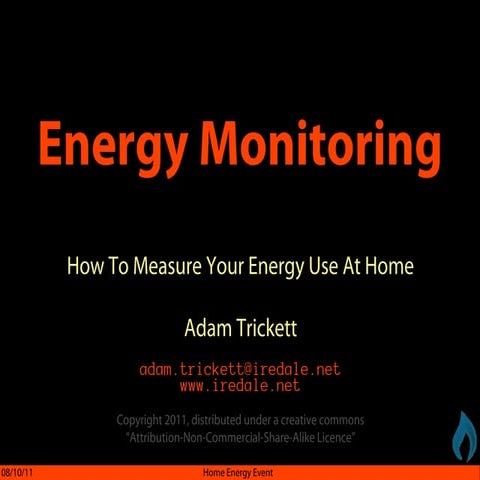 Energy Monitoring

How To Measure Your Energy Use At Home

Adam Trickett

adam.trickett@iredale.net
www.iredale.net

Copyright 2011, distributed under a creative commons "Attribution-Non-Commercial-Share-Alike Licence"

08/10/11

Home Energy Event